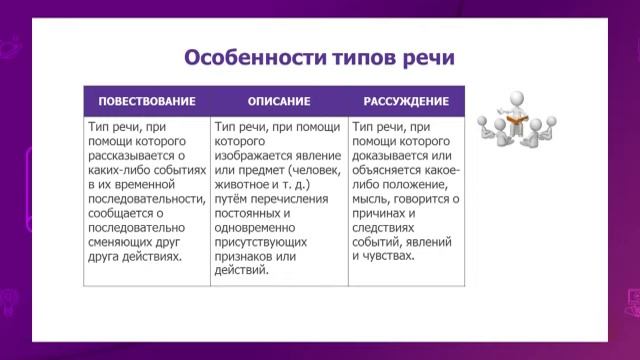 Особенности типов речи

| ПОВЕСТВОВАНИЕ | ОПИСАНИЕ | РАССУЖДЕНИЕ |
|---|---|---|
| Тип речи, при помощи которого рассказывается о каких-либо событиях в их временной последовательности, сообщается о последовательно сменяющих друг друга действиях. | Тип речи, при помощи которого изображается явление или предмет (человек, животное и т. д.) путём перечисления постоянных и одновременно присутствующих признаков или действий. | Тип речи, при помощи которого доказывается или объясняется какое-либо положение, мысль, говорится о причинах и следствиях событий, явлений и чувствах. |